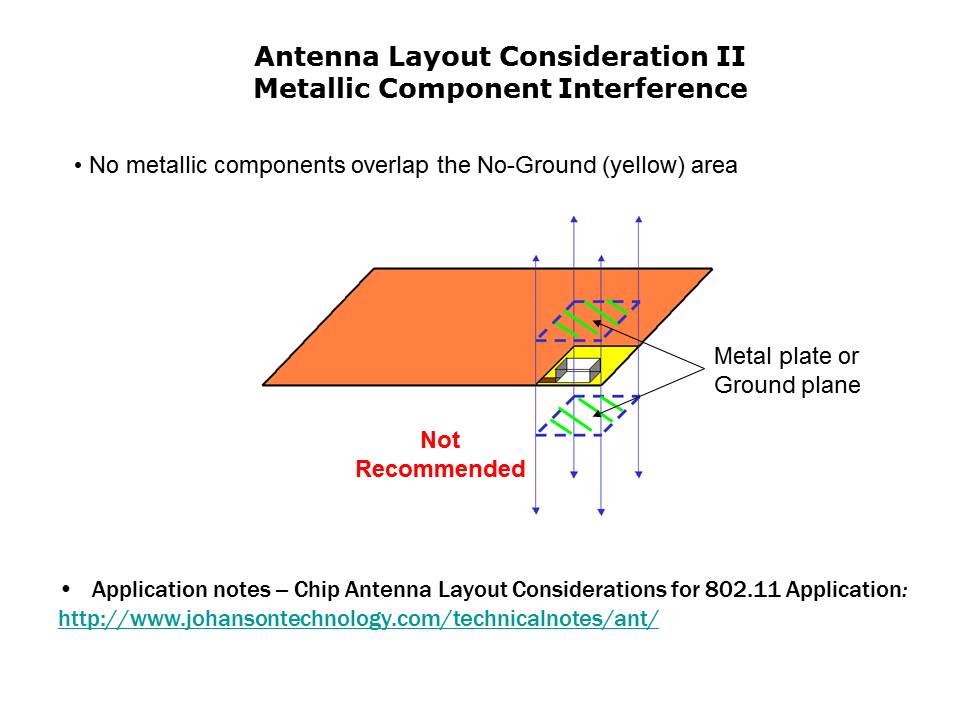 Antenna Layout Consideration II
Metallic Component Interference

• No metallic components overlap the No-Ground (yellow) area

Metal plate or Ground plane

Not Recommended

• Application notes – Chip Antenna Layout Considerations for 802.11 Application:
http://www.johansontechnology.com/technicalnotes/ant/